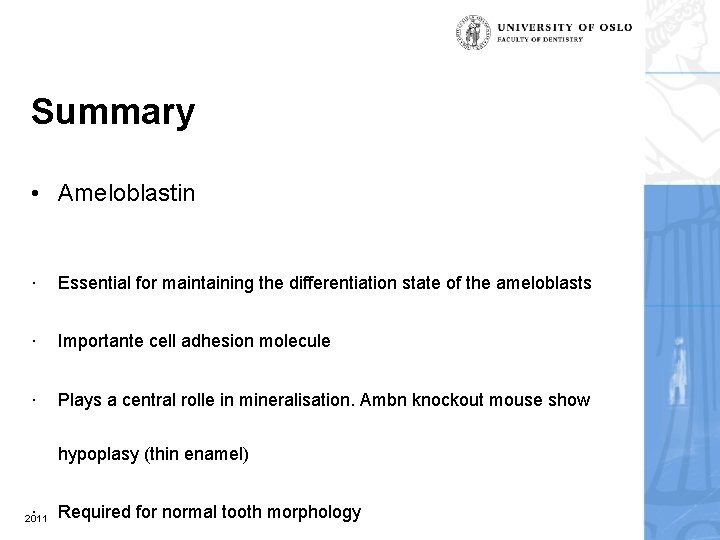 UNIVERSITY OF OSLO
FACULTY OF DENTISTRY

Summary

• Ameloblastin

· Essential for maintaining the differentiation state of the ameloblasts

· Importante cell adhesion molecule

· Plays a central rolle in mineralisation. Ambn knockout mouse show hypoplasy (thin enamel)

· Required for normal tooth morphology

2011